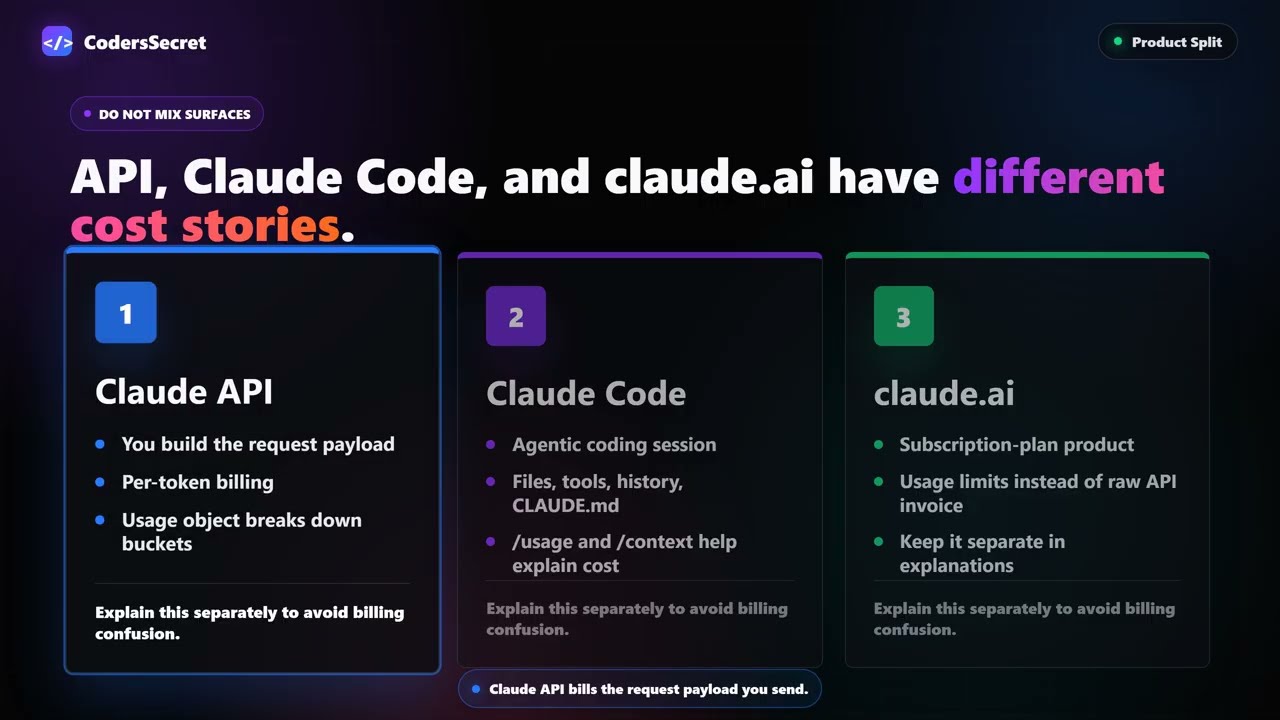 </> CodersSecret

Product Split

DO NOT MIX SURFACES

API, Claude Code, and claude.ai have different cost stories.

1

Claude API

- You build the request payload
- Per-token billing
- Usage object breaks down buckets

Explain this separately to avoid billing confusion.

2

Claude Code

- Agentic coding session
- Files, tools, history, CLAUDE.md
- /usage and /context help explain cost

Explain this separately to avoid billing confusion.

3

claude.ai

- Subscription-plan product
- Usage limits instead of raw API invoice
- Keep it separate in explanations

Explain this separately to avoid billing confusion.

Claude API bills the request payload you send.